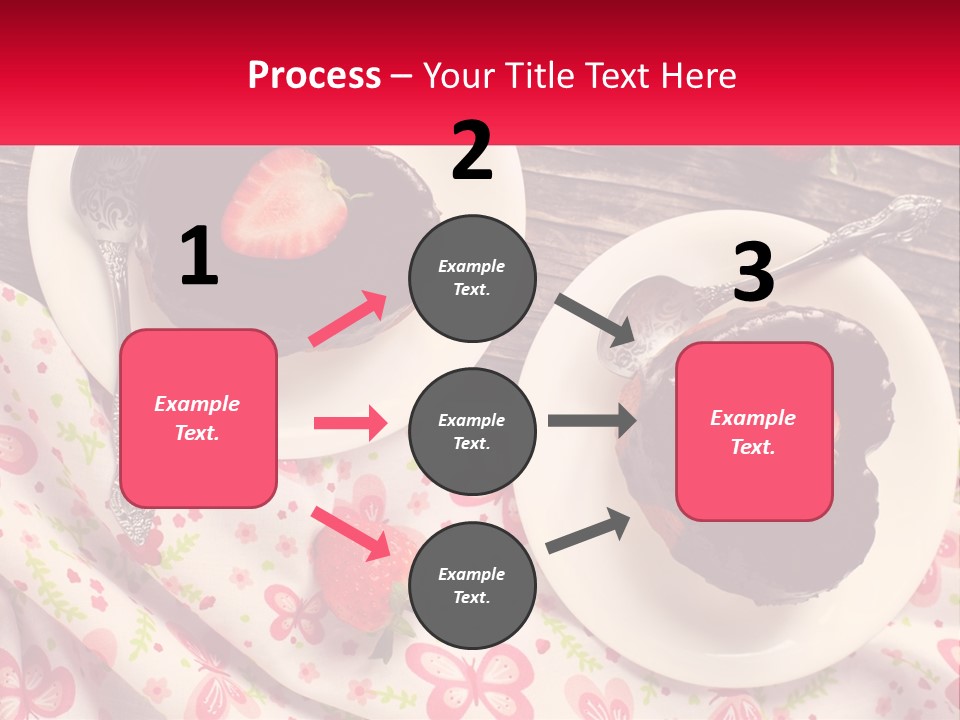 Process – Your Title Text Here

1

Example Text.

2

Example Text.

Example Text.

Example Text.

3

Example Text.